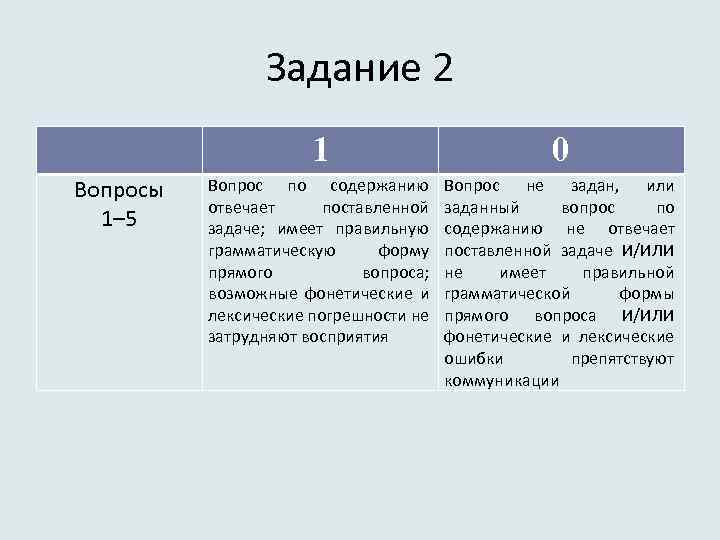 Задание 2

| | 1 | 0 |
|---|---|---|
| Вопросы 1–5 | Вопрос по содержанию отвечает поставленной задаче; имеет правильную грамматическую форму прямого вопроса; возможные фонетические и лексические погрешности не затрудняют восприятия | Вопрос не задан, или заданный вопрос по содержанию не отвечает поставленной задаче И/ИЛИ не имеет правильной грамматической формы прямого вопроса И/ИЛИ фонетические и лексические ошибки препятствуют коммуникации |